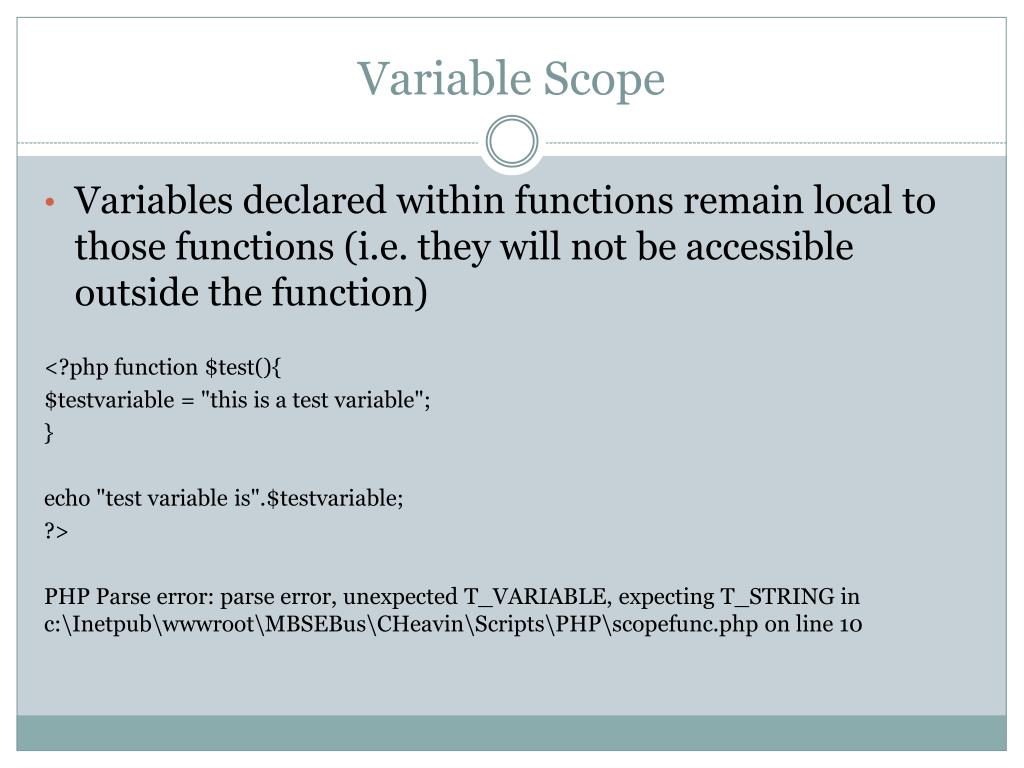 Variable Scope

• Variables declared within functions remain local to those functions (i.e. they will not be accessible outside the function)

<?php function $test(){
$testvariable = "this is a test variable";
}

echo "test variable is".$testvariable;
?>

PHP Parse error: parse error, unexpected T_VARIABLE, expecting T_STRING in c:\Inetpub\wwwroot\MBSEBus\CHeavin\Scripts\PHP\scopefunc.php on line 10